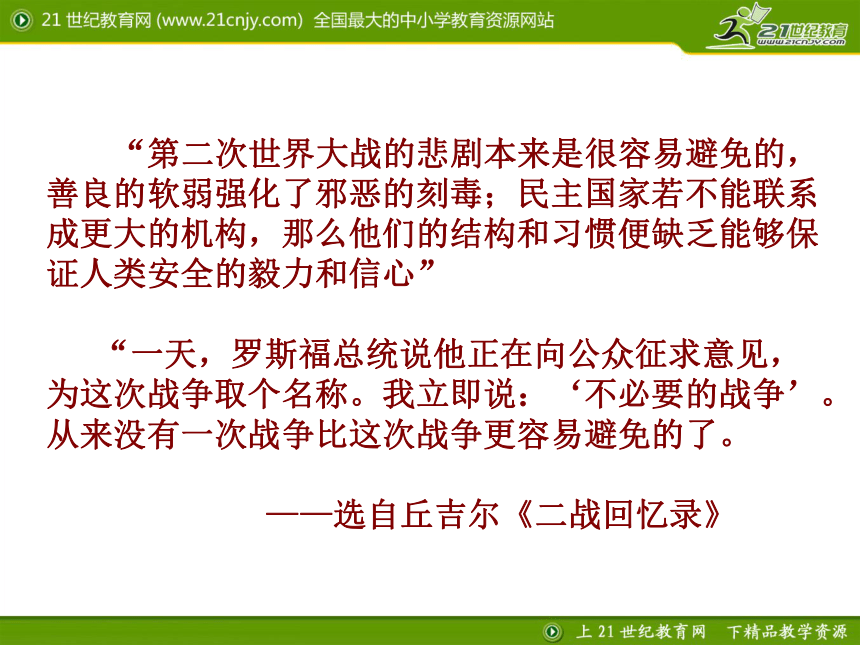 21 世纪教育网 (www.21cnjy.com) 全国最大的中小学教育资源网站

21世纪教育
www.21cnjy.com

“第二次世界大战的悲剧本来是很容易避免的，善良的软弱强化了邪恶的刻毒；民主国家若不能联系成更大的机构，那么他们的结构和习惯便缺乏能够保证人类安全的毅力和信心”

“一天，罗斯福总统说他正在向公众征求意见，为这次战争取个名称。我立即说：‘不必要的战争’。从来没有一次战争比这次战争更容易避免的了。

——选自丘吉尔《二战回忆录》

上 21 世纪教育网 下精品教学资源